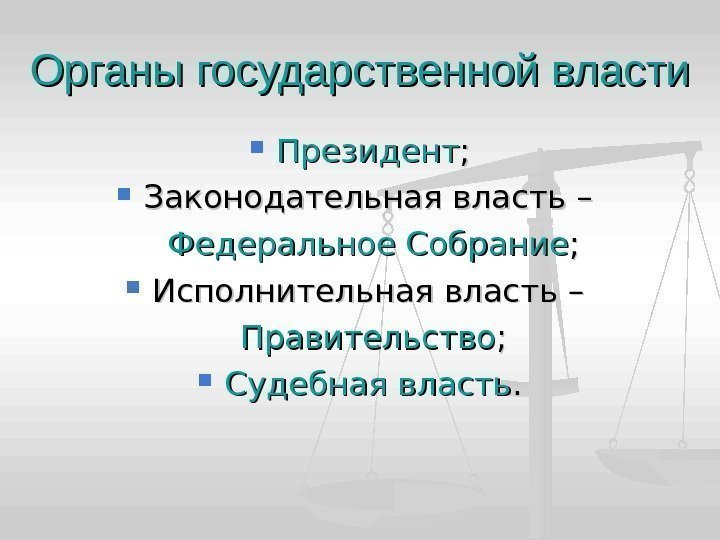 Органы государственной власти

- Президент;
- Законодательная власть – Федеральное Собрание;
- Исполнительная власть – Правительство;
- Судебная власть.